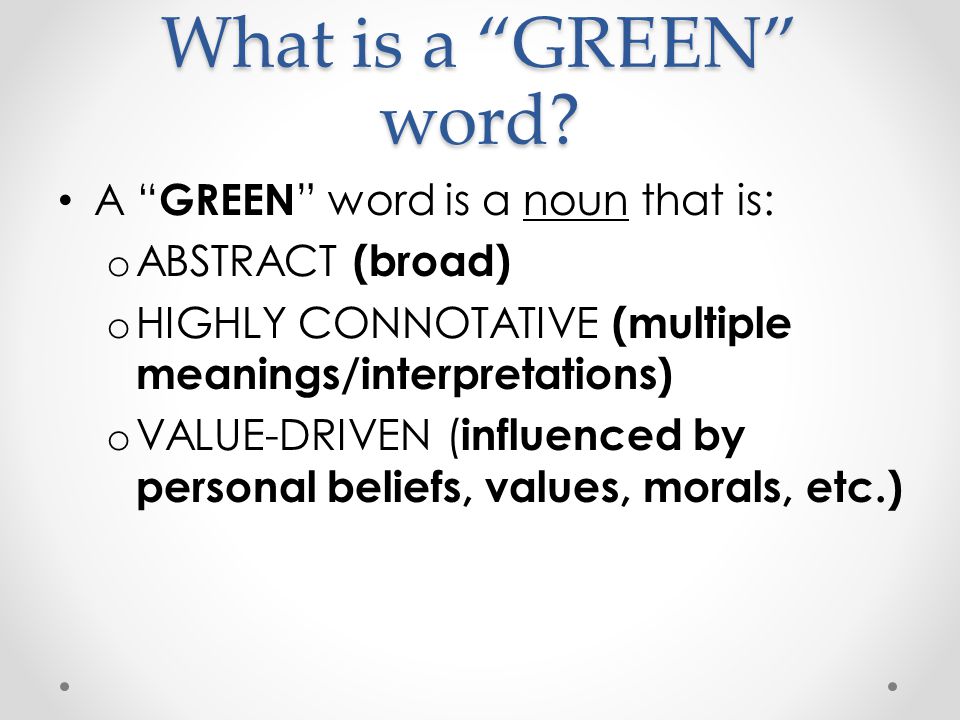 What is a “GREEN” word?

• A “GREEN” word is a noun that is:
o ABSTRACT (broad)
o HIGHLY CONNOTATIVE (multiple meanings/interpretations)
o VALUE-DRIVEN (influenced by personal beliefs, values, morals, etc.)